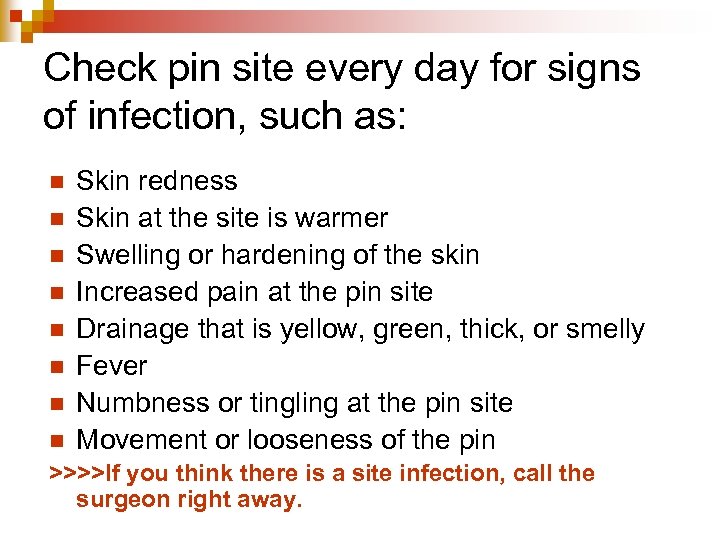 Check pin site every day for signs of infection, such as:

- Skin redness
- Skin at the site is warmer
- Swelling or hardening of the skin
- Increased pain at the pin site
- Drainage that is yellow, green, thick, or smelly
- Fever
- Numbness or tingling at the pin site
- Movement or looseness of the pin

>>>>If you think there is a site infection, call the surgeon right away.